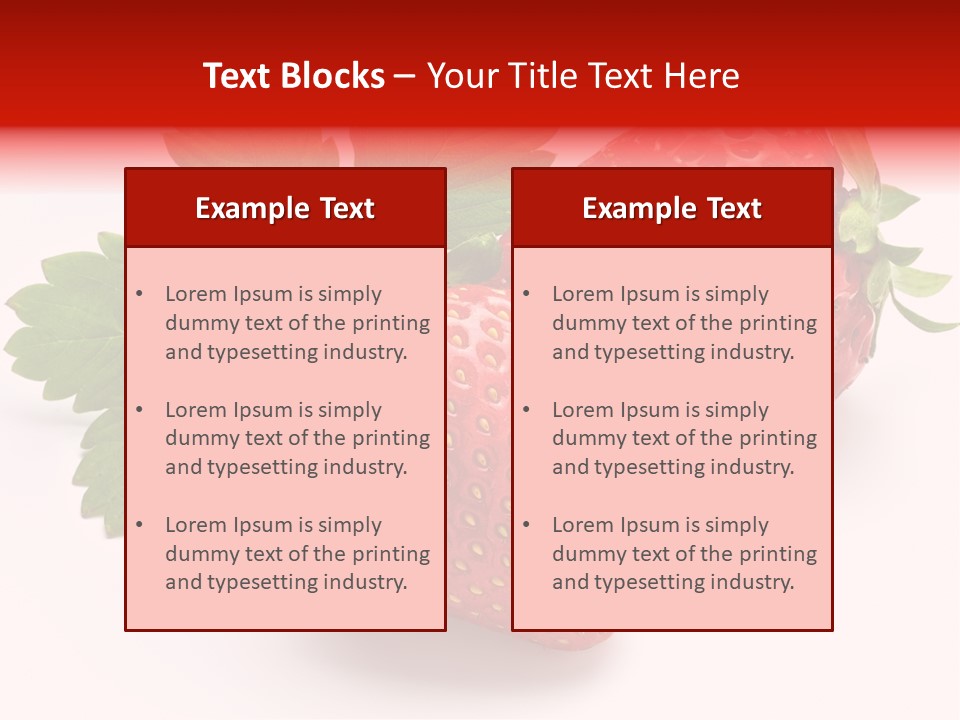 Text Blocks – Your Title Text Here

Example Text

• Lorem Ipsum is simply dummy text of the printing and typesetting industry.

• Lorem Ipsum is simply dummy text of the printing and typesetting industry.

• Lorem Ipsum is simply dummy text of the printing and typesetting industry.

Example Text

• Lorem Ipsum is simply dummy text of the printing and typesetting industry.

• Lorem Ipsum is simply dummy text of the printing and typesetting industry.

• Lorem Ipsum is simply dummy text of the printing and typesetting industry.